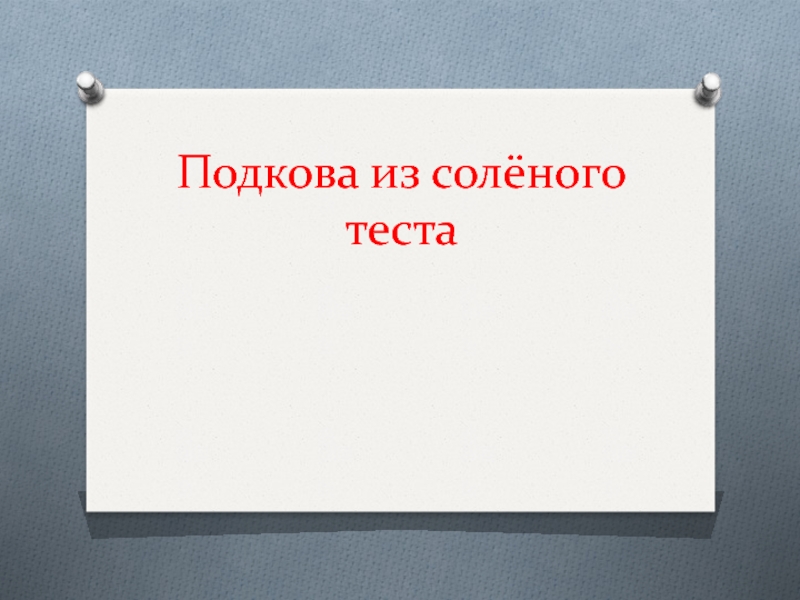 Подкова из солёного теста